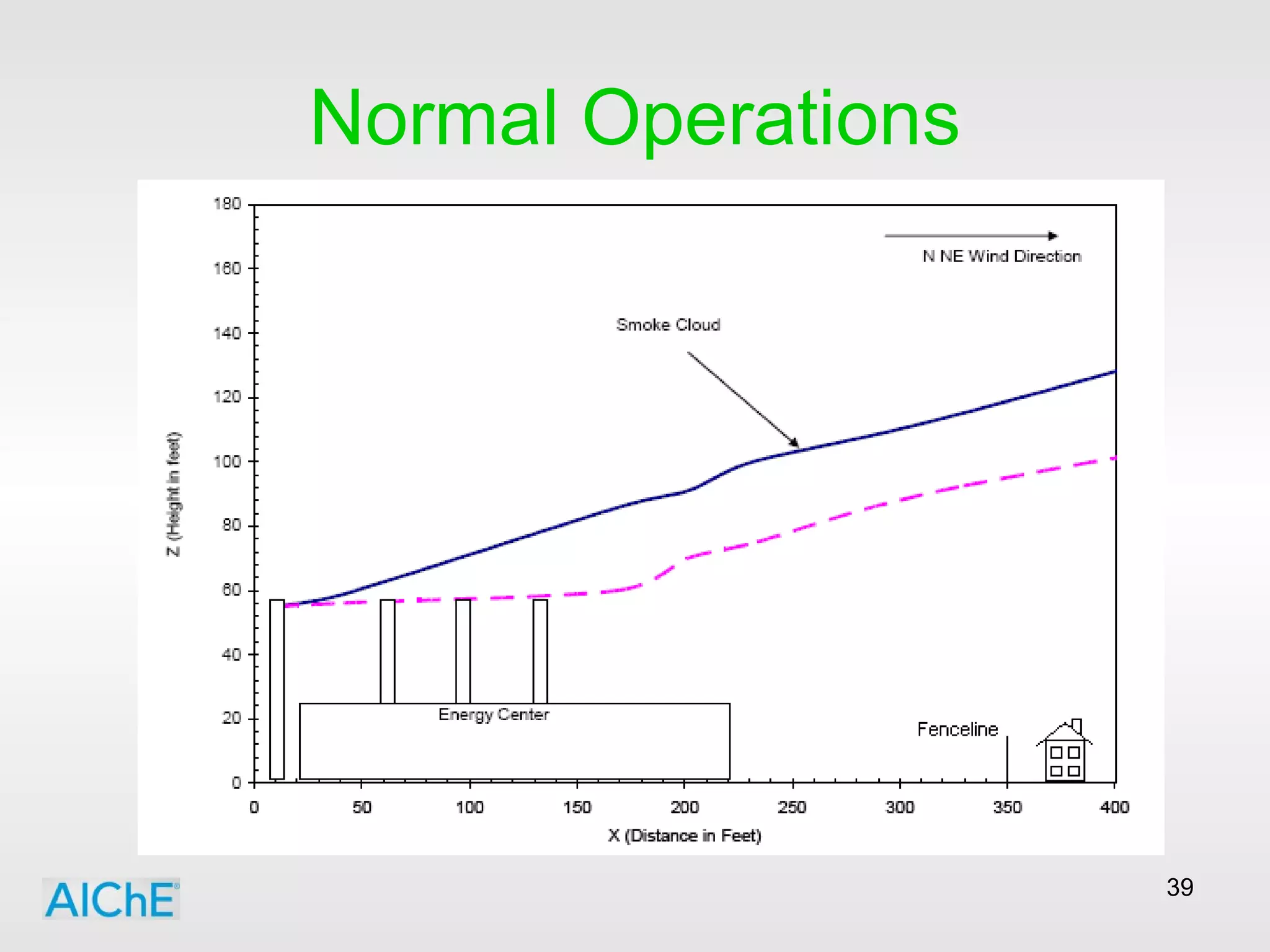 Normal Operations

180
160
140
120
100
80
60
40
20
0

Z (Height in feet)

N NE Wind Direction

Smoke Cloud

Energy Center

Fenceline

0 50 100 150 200 250 300 350 400

X (Distance in Feet)

AIChE

39